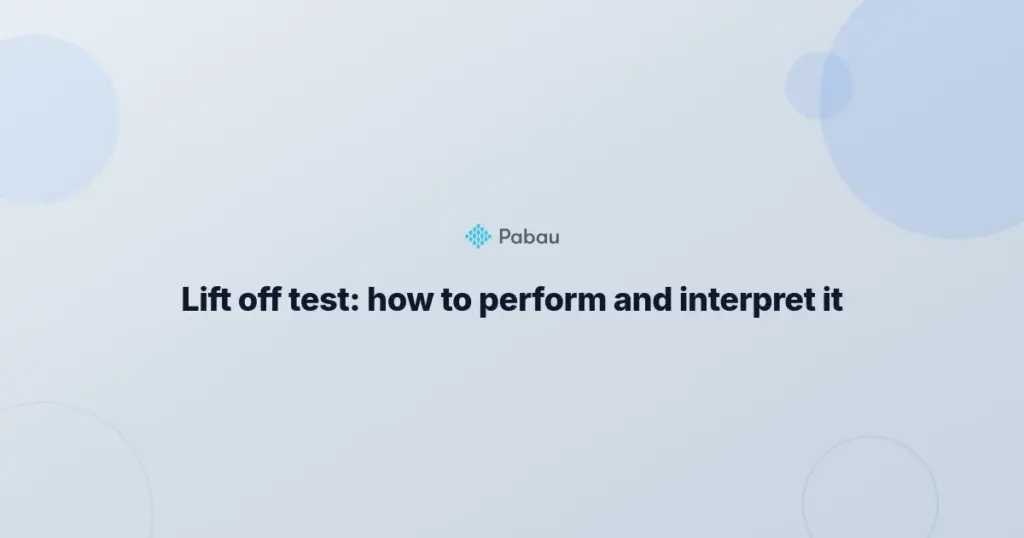 Pabau

Lift off test: how to perform and interpret it